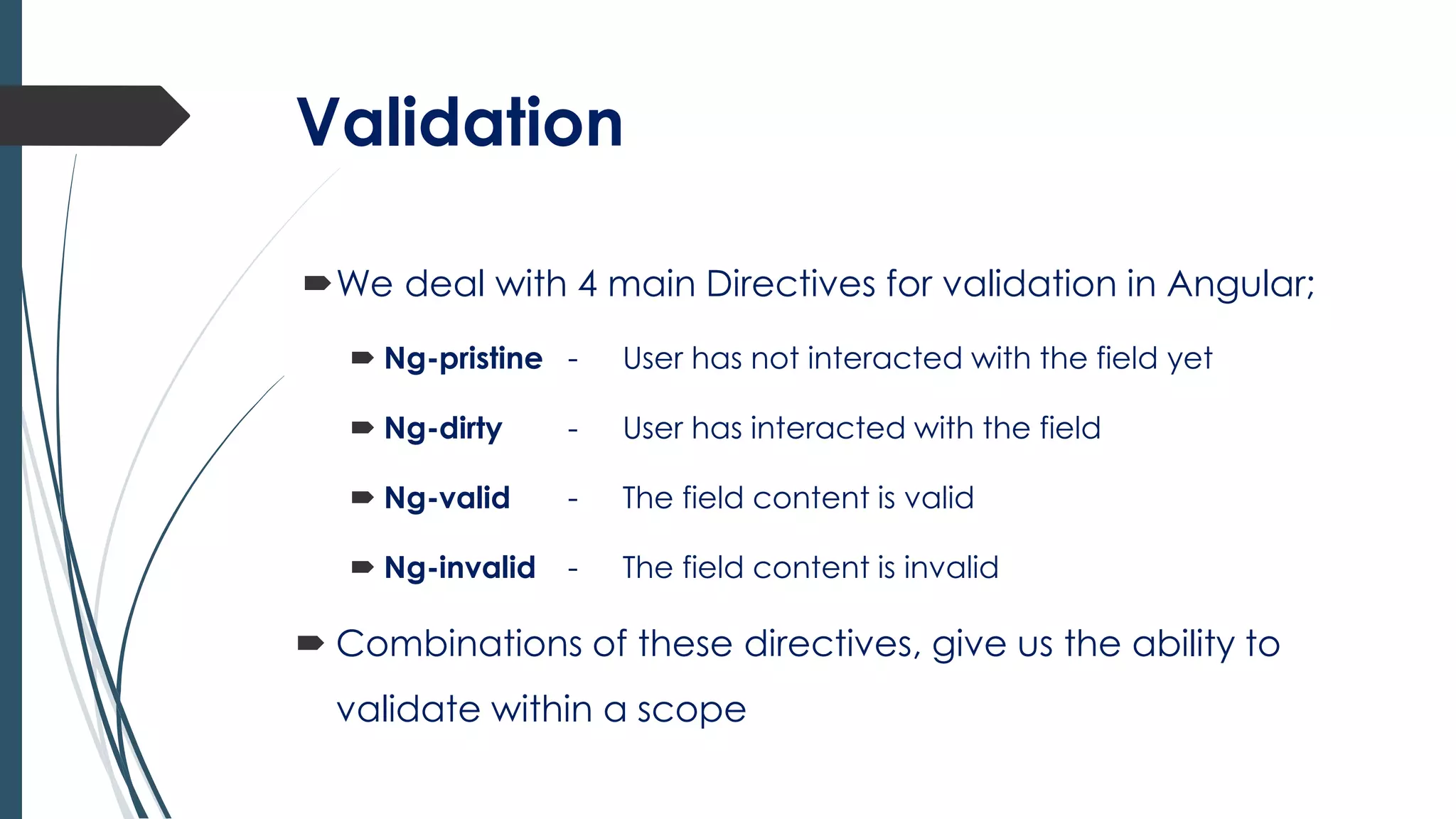 Validation

We deal with 4 main Directives for validation in Angular;

Ng-pristine - User has not interacted with the field yet

Ng-dirty - User has interacted with the field

Ng-valid - The field content is valid

Ng-invalid - The field content is invalid

Combinations of these directives, give us the ability to validate within a scope